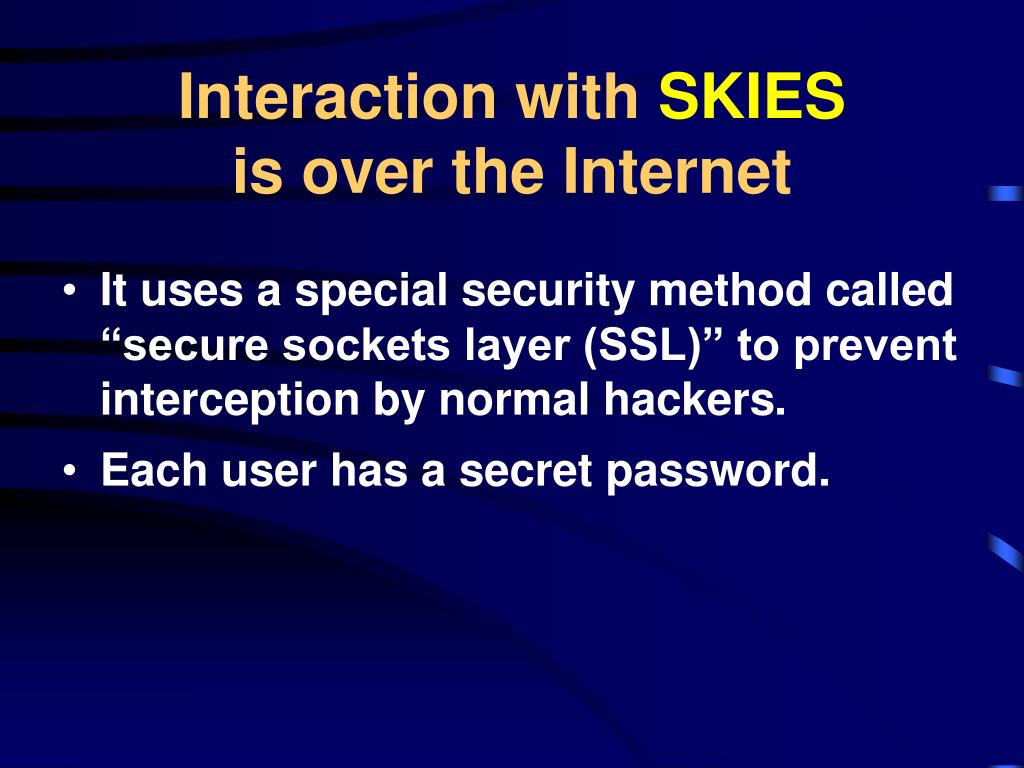 Interaction with SKIES
is over the Internet

• It uses a special security method called “secure sockets layer (SSL)” to prevent interception by normal hackers.
• Each user has a secret password.